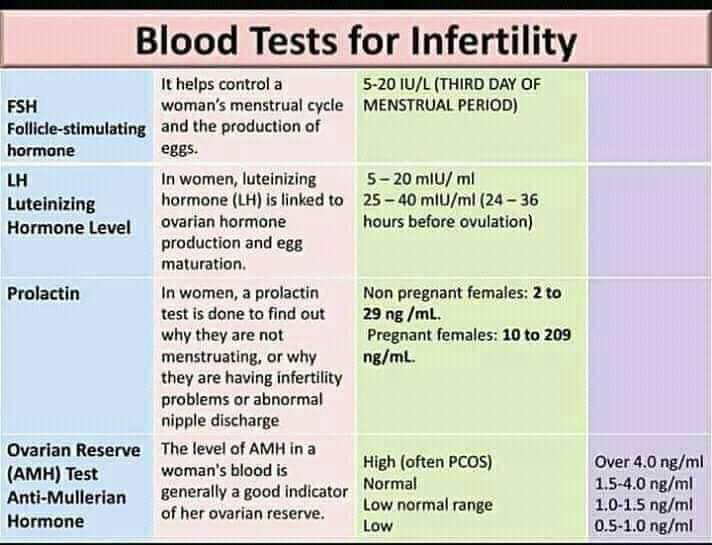 Blood Tests for Infertility

| | | | |
|---|---|---|---|
| FSH Follicle-stimulating hormone | It helps control a woman's menstrual cycle and the production of eggs. | 5-20 IU/L (THIRD DAY OF MENSTRUAL PERIOD) | |
| LH Luteinizing Hormone Level | In women, luteinizing hormone (LH) is linked to ovarian hormone production and egg maturation. | 5 – 20 mIU/ ml 25 – 40 mIU/ml (24 – 36 hours before ovulation) | |
| Prolactin | In women, a prolactin test is done to find out why they are not menstruating, or why they are having infertility problems or abnormal nipple discharge | Non pregnant females: 2 to 29 ng /mL. Pregnant females: 10 to 209 ng/mL. | |
| Ovarian Reserve (AMH) Test Anti-Mullerian Hormone | The level of AMH in a woman's blood is generally a good indicator of her ovarian reserve. | High (often PCOS) Normal Low normal range Low | Over 4.0 ng/ml 1.5-4.0 ng/ml 1.0-1.5 ng/ml 0.5-1.0 ng/ml |